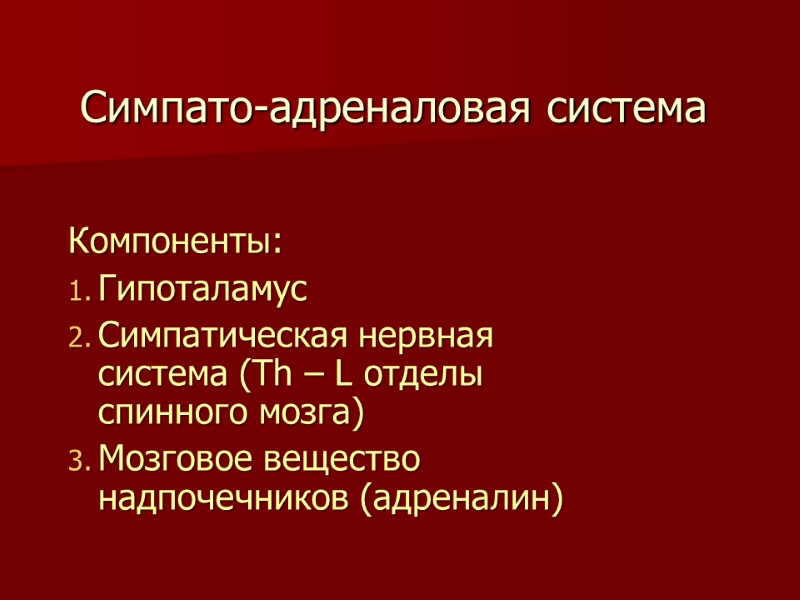 Симпато-адреналовая система

Компоненты:

1. Гипоталамус
2. Симпатическая нервная система (Th – L отделы спинного мозга)
3. Мозговое вещество надпочечников (адреналин)